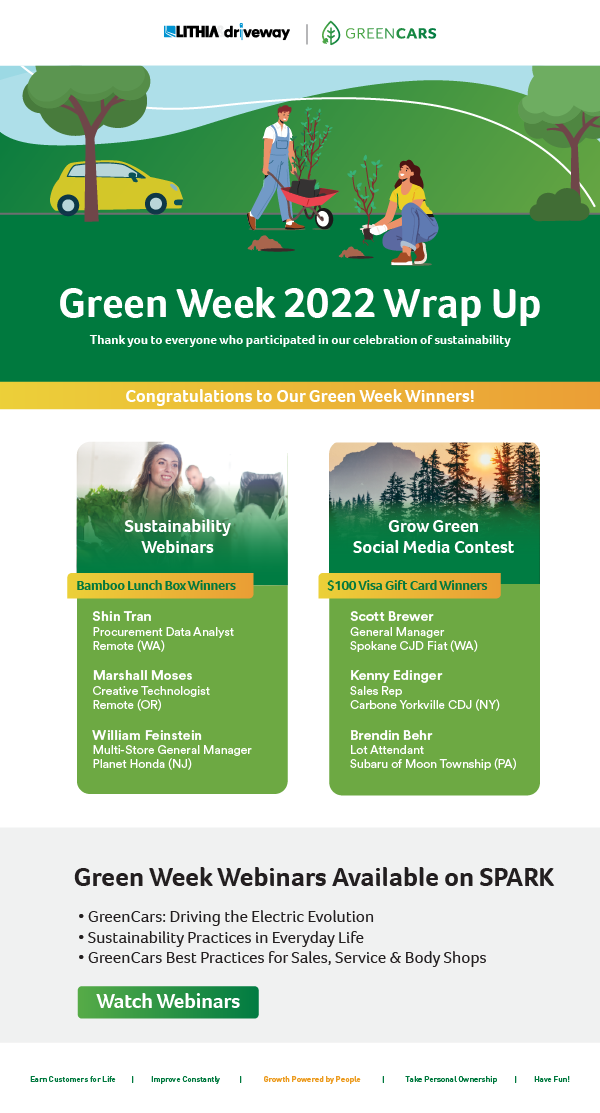 LITHIA driveway | GREENCARS

Green Week 2022 Wrap Up

Thank you to everyone who participated in our celebration of sustainability

Congratulations to Our Green Week Winners!

Sustainability Webinars

Bamboo Lunch Box Winners

Shin Tran
Procurement Data Analyst
Remote (WA)

Marshall Moses
Creative Technologist
Remote (OR)

William Feinstein
Multi-Store General Manager
Planet Honda (NJ)

Grow Green Social Media Contest

$100 Visa Gift Card Winners

Scott Brewer
General Manager
Spokane CJD Fiat (WA)

Kenny Edinger
Sales Rep
Carbone Yorkville CDJ (NY)

Brendin Behr
Lot Attendant
Subaru of Moon Township (PA)

Green Week Webinars Available on SPARK

• GreenCars: Driving the Electric Evolution
• Sustainability Practices in Everyday Life
• GreenCars Best Practices for Sales, Service & Body Shops

Watch Webinars

Earn Customers for Life | Improve Constantly | Growth Powered by People | Take Personal Ownership | Have Fun!